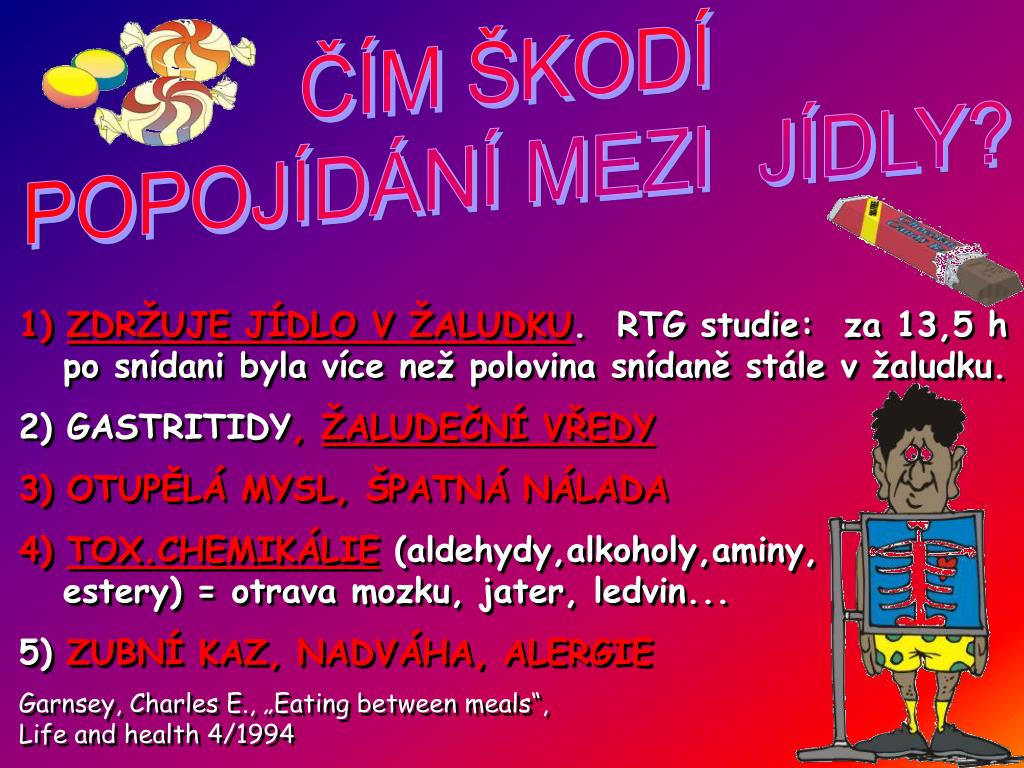 ČÍM ŠKODÍ POPOJÍDÁNÍ MEZI JÍDLY?

1) ZDRŽUJE JÍDLO V ŽALUDKU. RTG studie: za 13,5 h po snídani byla více než polovina snídaně stále v žaludku.

2) GASTRITIDY, ŽALUDEČNÍ VŘEDY

3) OTUPĚLÁ MYSL, ŠPATNÁ NÁLADA

4) TOX.CHEMIKÁLIE (aldehydy,alkoholy,aminy, estery) = otrava mozku, jater, ledvin...

5) ZUBNÍ KAZ, NADVÁHA, ALERGIE

Garnsey, Charles E., „Eating between meals“, Life and health 4/1994